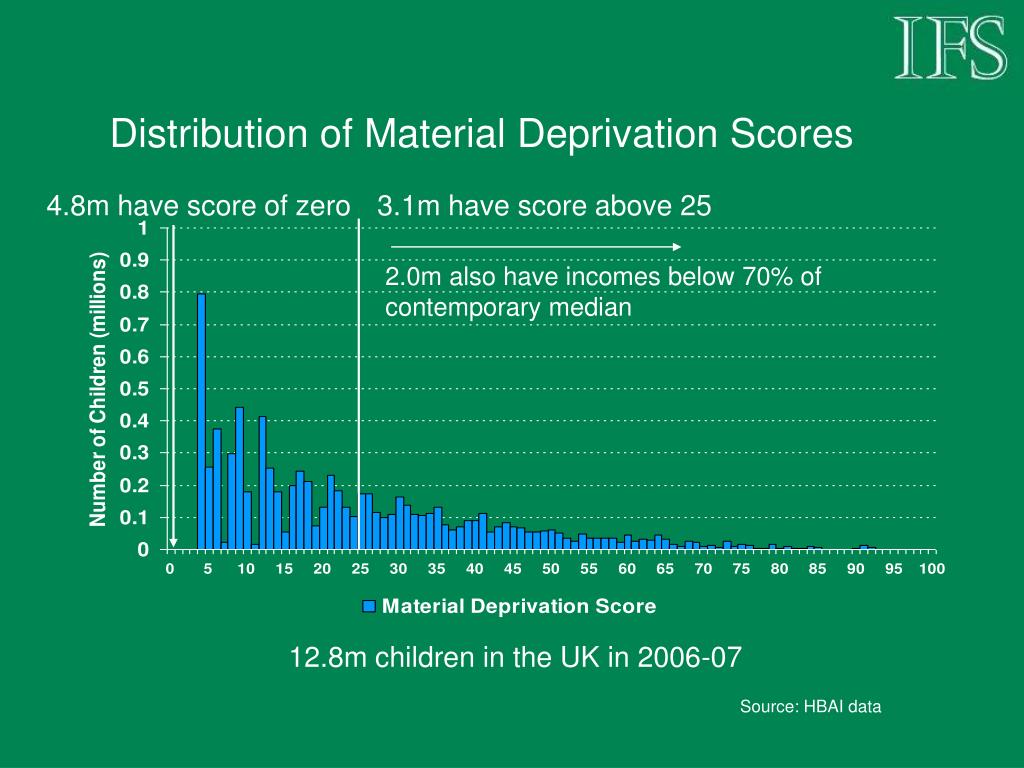 IFS

Distribution of Material Deprivation Scores

4.8m have score of zero

3.1m have score above 25

2.0m also have incomes below 70% of contemporary median

Number of Children (millions)

1
0.9
0.8
0.7
0.6
0.5
0.4
0.3
0.2
0.1
0

0 5 10 15 20 25 30 35 40 45 50 55 60 65 70 75 80 85 90 95 100

Material Deprivation Score

12.8m children in the UK in 2006-07

Source: HBAI data